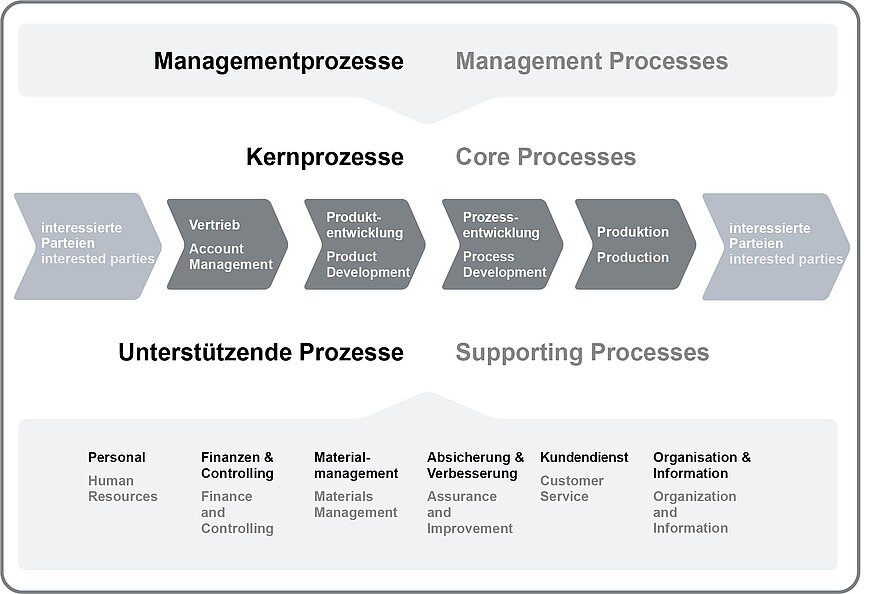 Managementprozesse Management Processes

Kernprozesse Core Processes

interessierte Parteien interested parties

Vertrieb

Account Management

Produktentwicklung

Product Development

Prozessentwicklung

Process Development

Produktion

Production

interessierte Parteien interested parties

Unterstützende Prozesse Supporting Processes

Personal

Human Resources

Finanzen & Controlling

Finance and Controlling

Materialmanagement

Materials Management

Absicherung & Verbesserung

Assurance and Improvement

Kundendienst

Customer Service

Organisation & Information

Organization and Information